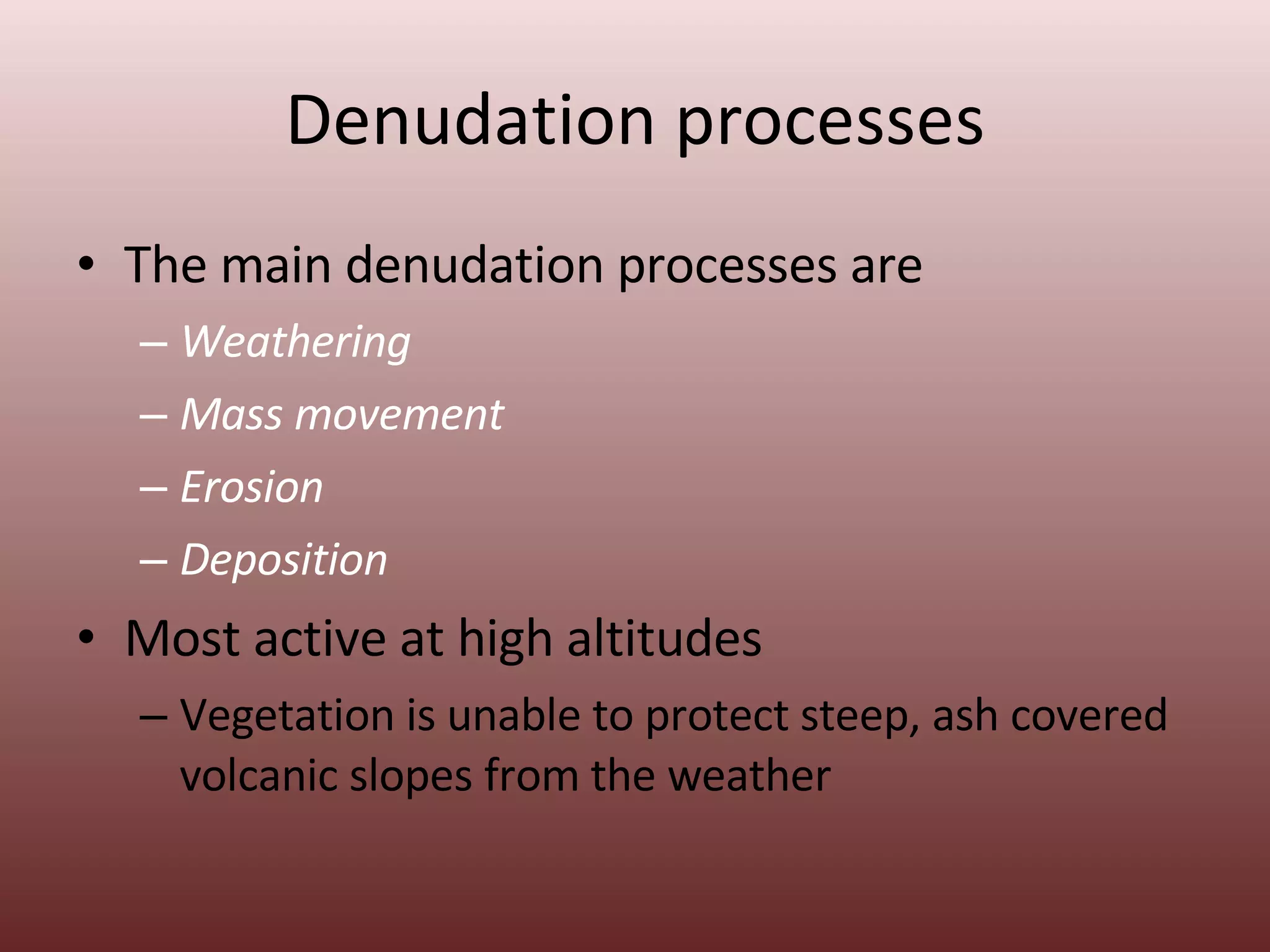 Denudation processes

• The main denudation processes are
– Weathering
– Mass movement
– Erosion
– Deposition

• Most active at high altitudes
– Vegetation is unable to protect steep, ash covered volcanic slopes from the weather